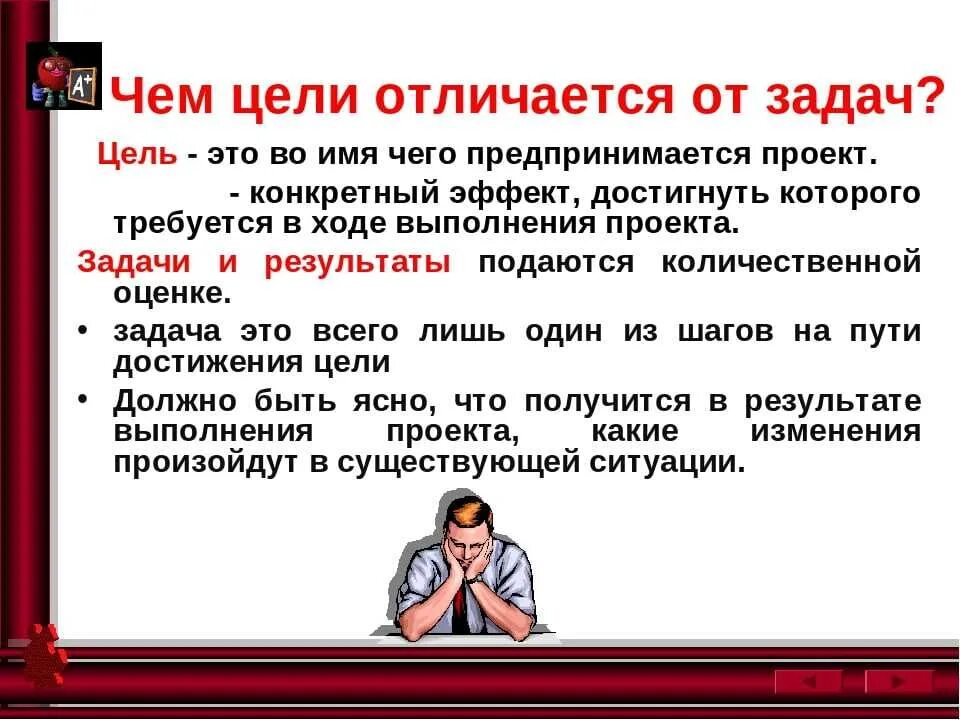 A+

Чем цели отличается от задач?

Цель - это во имя чего предпринимается проект.

- конкретный эффект, достигнуть которого требуется в ходе выполнения проекта.

Задачи и результаты подаются количественной оценке.

• задача это всего лишь один из шагов на пути достижения цели

• Должно быть ясно, что получится в результате выполнения проекта, какие изменения произойдут в существующей ситуации.